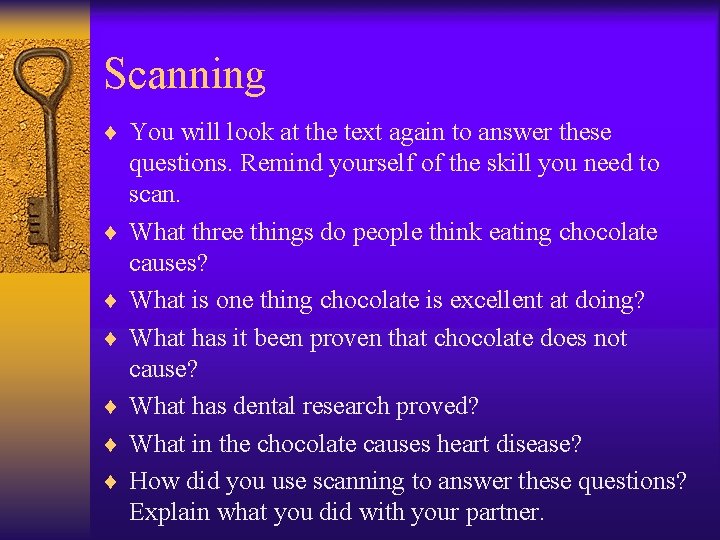 Scanning

♦ You will look at the text again to answer these questions. Remind yourself of the skill you need to scan.

♦ What three things do people think eating chocolate causes?

♦ What is one thing chocolate is excellent at doing?

♦ What has it been proven that chocolate does not cause?

♦ What has dental research proved?

♦ What in the chocolate causes heart disease?

♦ How did you use scanning to answer these questions? Explain what you did with your partner.